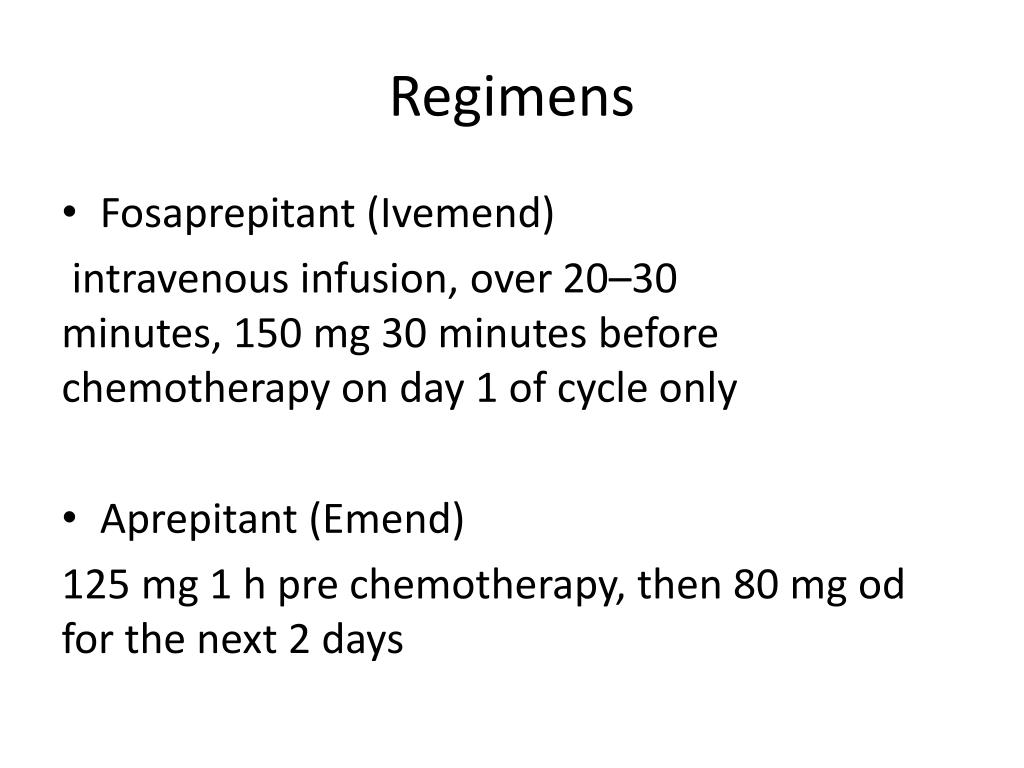 Regimens

• Fosaprepitant (Ivemend)

intravenous infusion, over 20–30 minutes, 150 mg 30 minutes before chemotherapy on day 1 of cycle only

• Aprepitant (Emend)

125 mg 1 h pre chemotherapy, then 80 mg od for the next 2 days